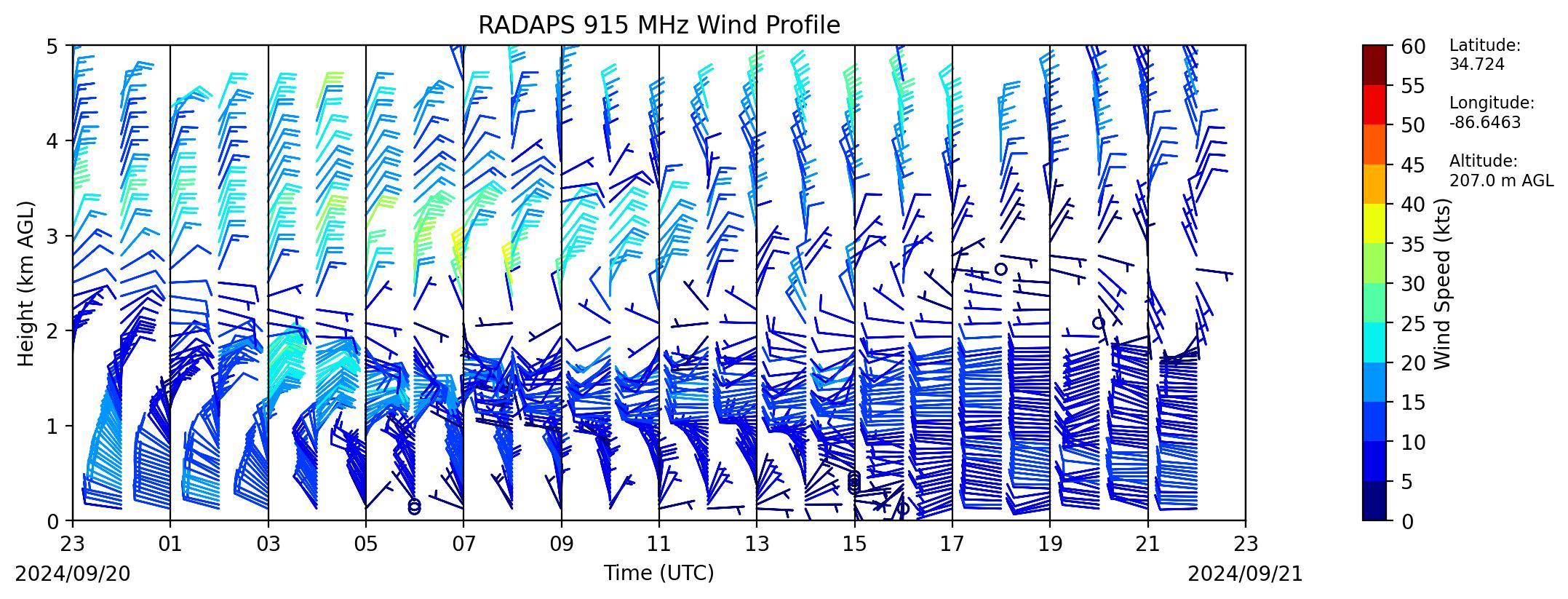 RADAPS 915 MHz Wind Profile

Height (km AGL)

5
4
3
2
1
0

23 01 03 05 07 09 11 13 15 17 19 21 23

2024/09/20

Time (UTC)

2024/09/21

60
55
50
45
40
35
30
25
20
15
10
5
0

Wind Speed (kts)

Latitude:
34.724

Longitude:
-86.6463

Altitude:
207.0 m AGL